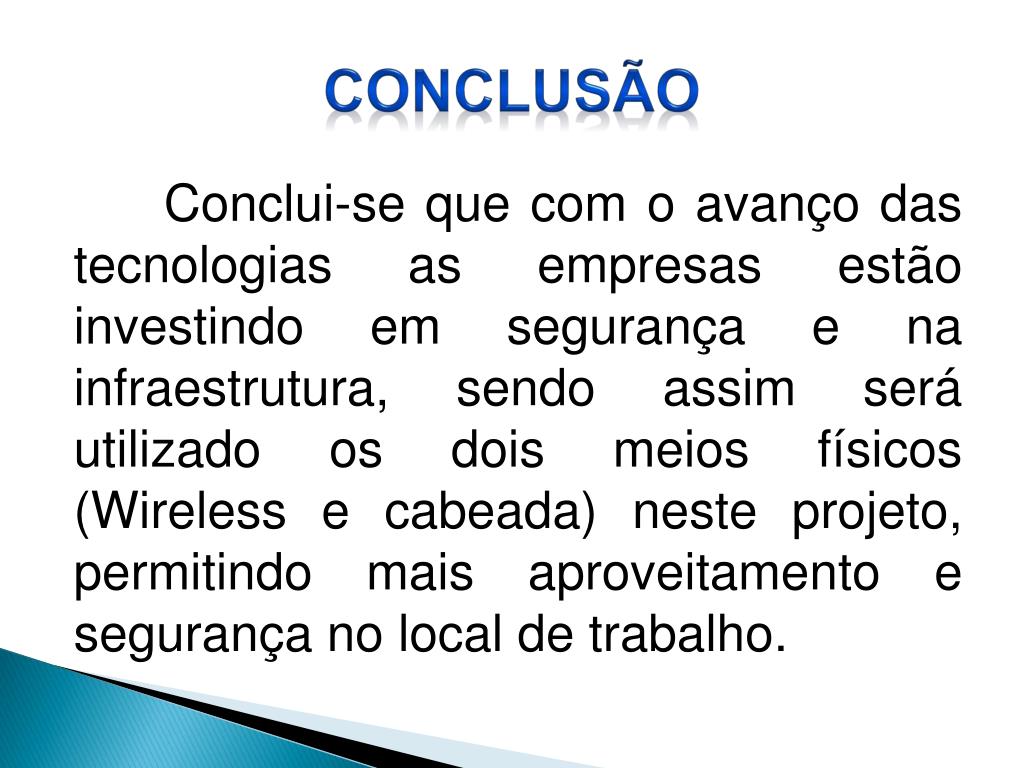 CONCLUSÃO

Conclui-se que com o avanço das tecnologias as empresas estão investindo em segurança e na infraestrutura, sendo assim será utilizado os dois meios físicos (Wireless e cabeada) neste projeto, permitindo mais aproveitamento e segurança no local de trabalho.